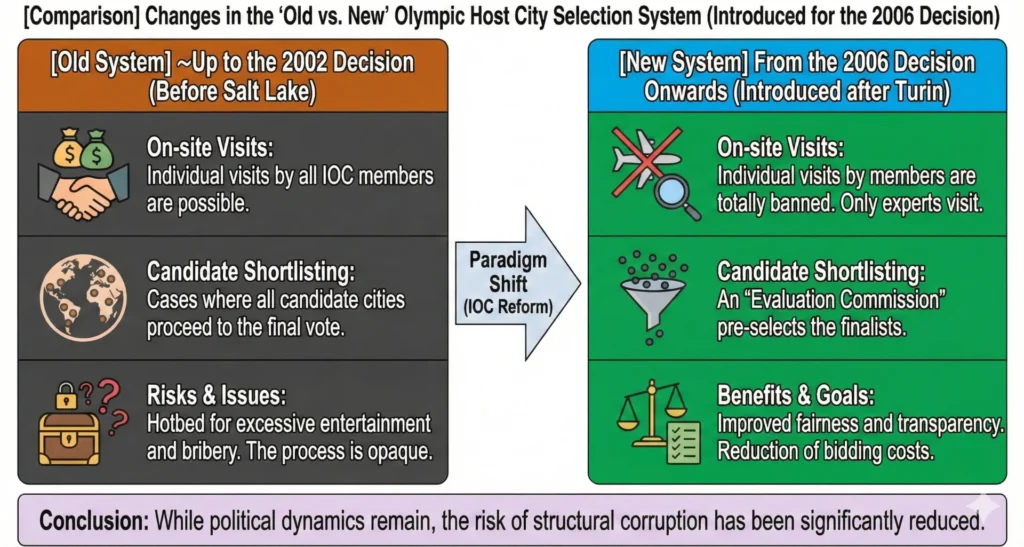 [Comparison] Changes in the 'Old vs. New' Olympic Host City Selection System (Introduced for the 2006 Decision)

[Old System] ~Up to the 2002 Decision (Before Salt Lake)

On-site Visits:
Individual visits by all IOC members are possible.

Candidate Shortlisting:
Cases where all candidate cities proceed to the final vote.

Risks & Issues:
Hotbed for excessive entertainment and bribery. The process is opaque.

Paradigm Shift
(IOC Reform)

[New System] From the 2006 Decision Onwards (Introduced after Turin)

On-site Visits:
Individual visits by members are totally banned. Only experts visit.

Candidate Shortlisting:
An "Evaluation Commission" pre-selects the finalists.

Benefits & Goals:
Improved fairness and transparency. Reduction of bidding costs.

Conclusion: While political dynamics remain, the risk of structural corruption has been significantly reduced.